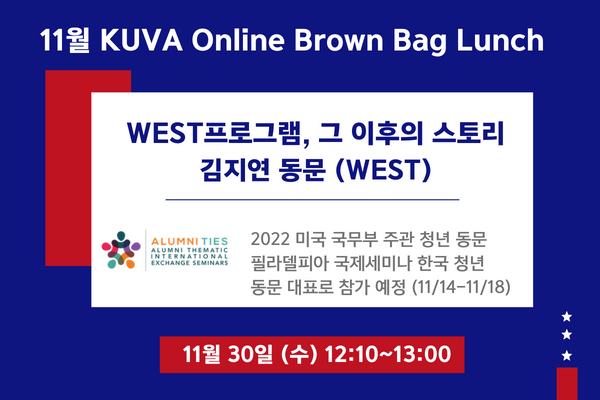 11월 KUVA Online Brown Bag Lunch

WEST프로그램, 그 이후의 스토리
김지연 동문 (WEST)

ALUMNI TIES
ALUMNI THEMATIC INTERNATIONAL EXCHANGE SEMINARS

2022 미국 국무부 주관 청년 동문 필라델피아 국제세미나 한국 청년 동문 대표로 참가 예정 (11/14-11/18)

11월 30일 (수) 12:10~13:00